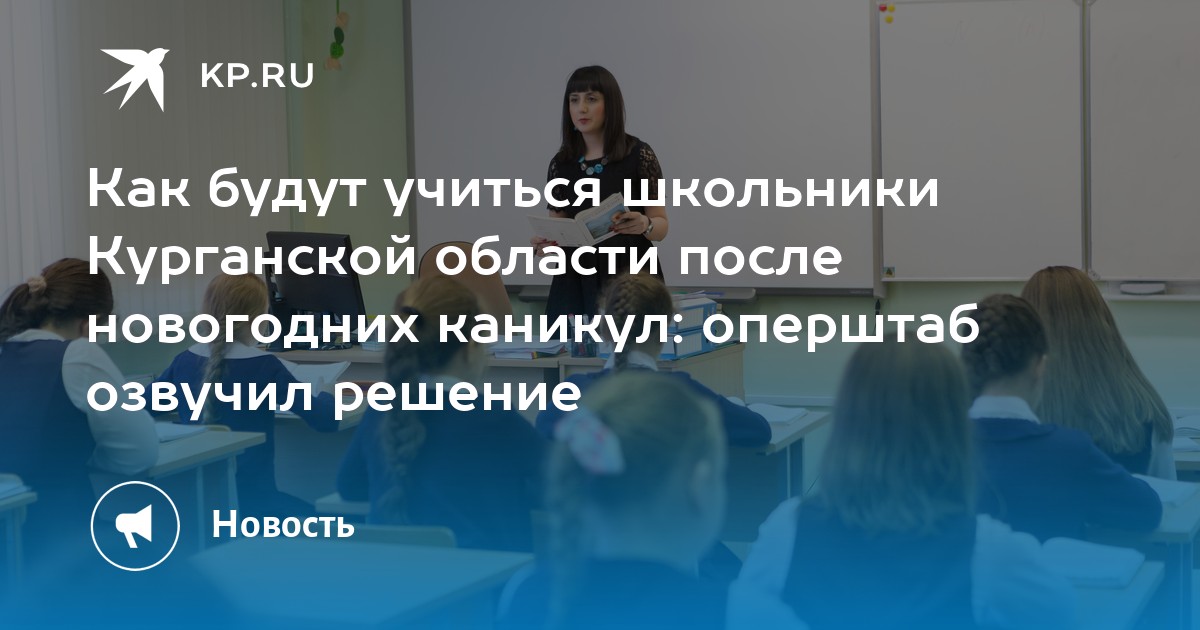 KP.RU

Как будут учиться школьники Курганской области после новогодних каникул: оперштаб озвучил решение

Новость